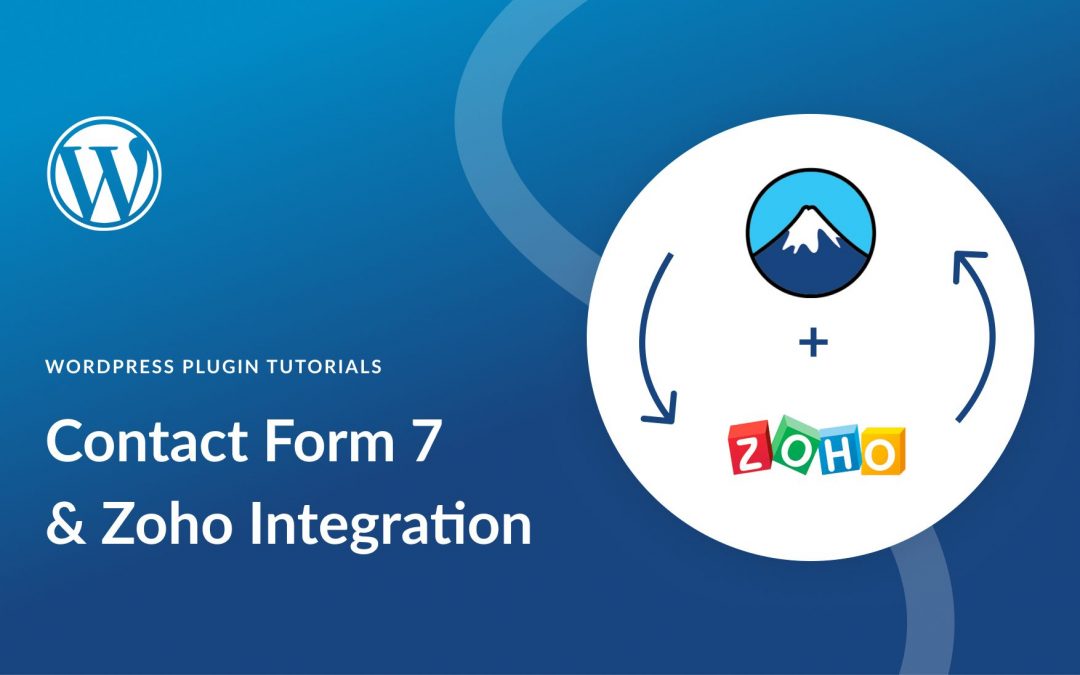 WORDPRESS PLUGIN TUTORIALS

Contact Form 7
& Zoho Integration

+

ZOHO